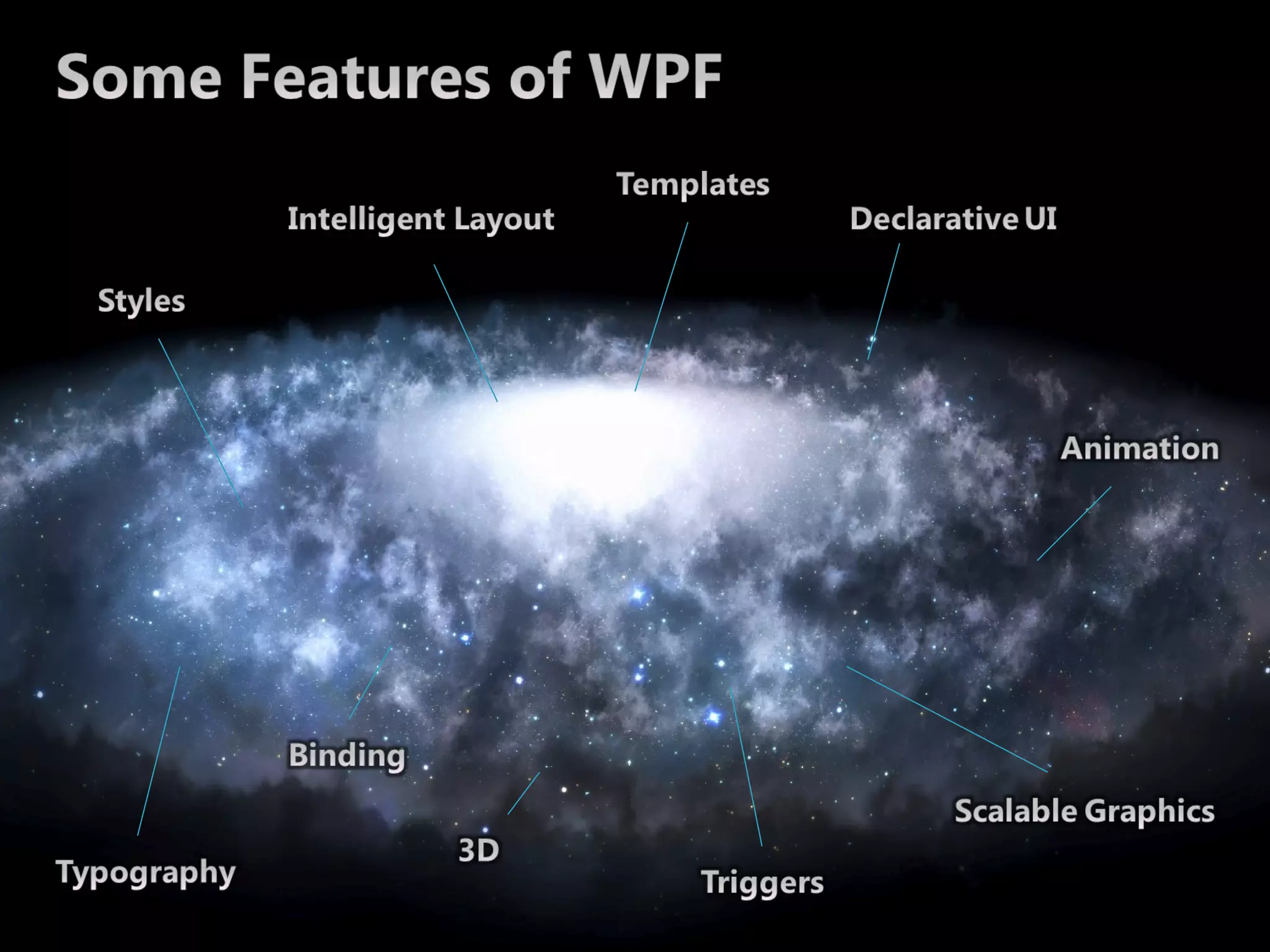 Some Features of WPF

Templates

Intelligent Layout

Declarative UI

Styles

Animation

Binding

Scalable Graphics

3D

Typography

Triggers